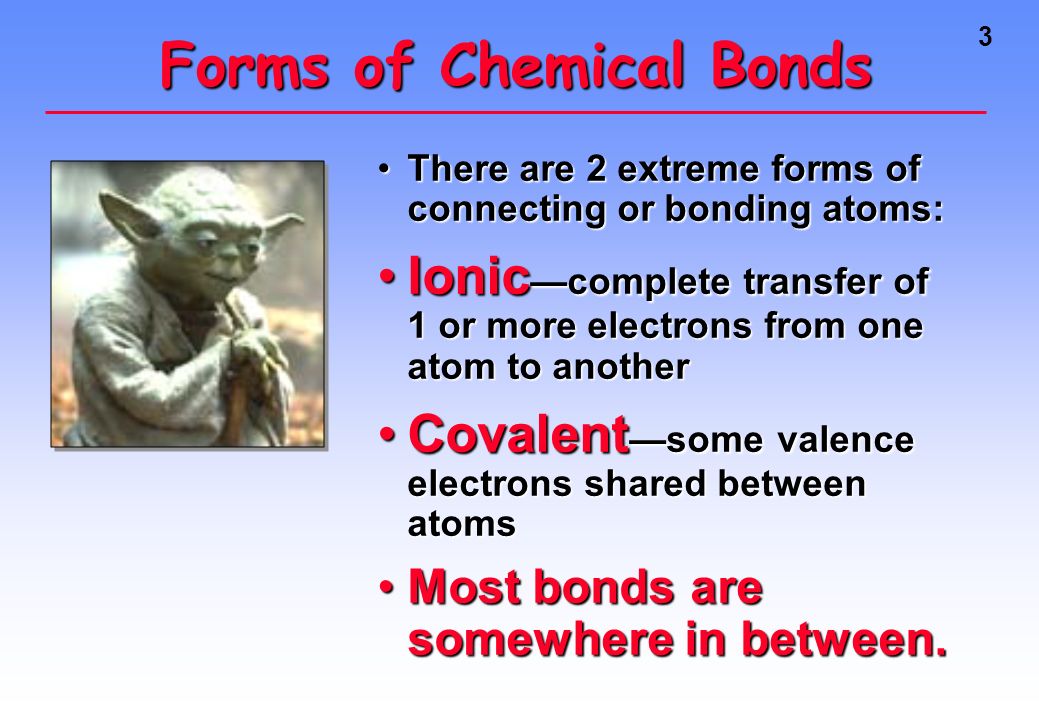 3

Forms of Chemical Bonds

• There are 2 extreme forms of connecting or bonding atoms:

• Ionic—complete transfer of 1 or more electrons from one atom to another

• Covalent—some valence electrons shared between atoms

• Most bonds are somewhere in between.